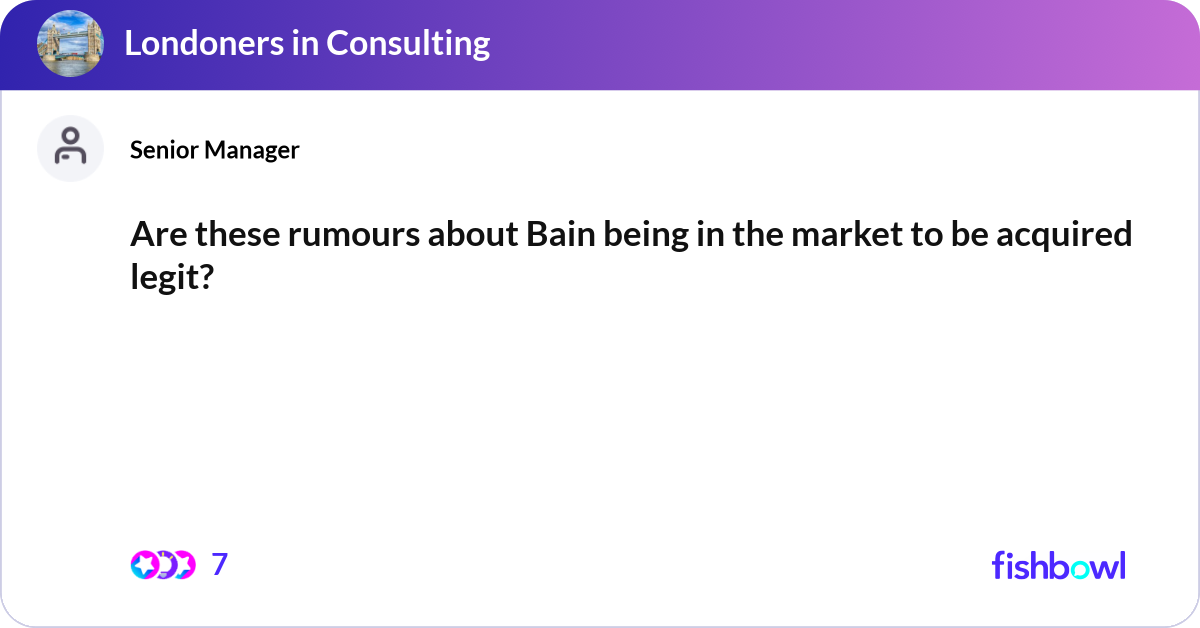 Londoners in Consulting

Senior Manager

Are these rumours about Bain being in the market to be acquired legit?

7

fishbowl